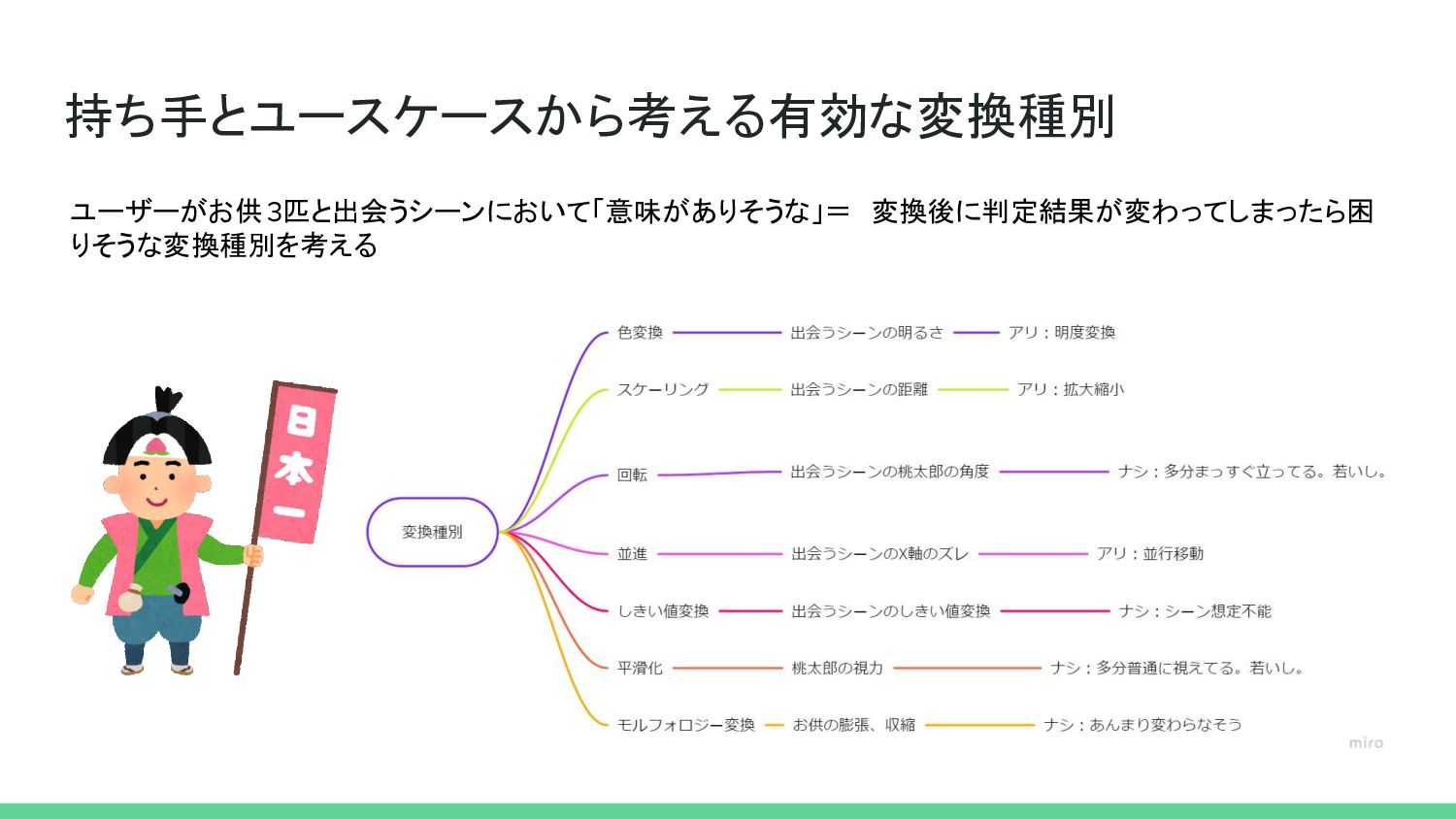 持ち手とユースケースから考える有効な変換種別

ユーザーがお供3匹と出会うシーンにおいて「意味がありそうな」＝　変換後に判定結果が変わってしまったら困りそうな変換種別を考える

日本一

変換種別

色変換　出会うシーンの明るさ　アリ：明度変換

スケーリング　出会うシーンの距離　アリ：拡大縮小

回転　出会うシーンの桃太郎の角度　ナシ：多分まっすぐ立ってる。若いし。

並進　出会うシーンのX軸のズレ　アリ：並行移動

しきい値変換　出会うシーンのしきい値変換　ナシ：シーン想定不能

平滑化　桃太郎の視力　ナシ：多分普通に視えてる。若いし。

モルフォロジー変換　お供の膨張、収縮　ナシ：あんまり変わらなそう

miro